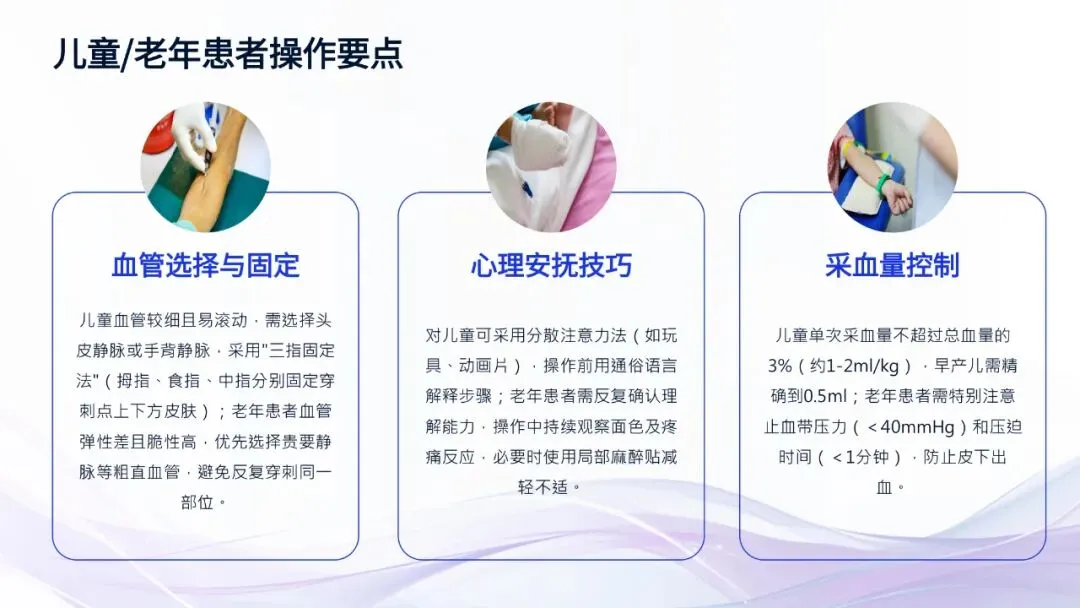 儿童/老年患者操作要点

血管选择与固定

儿童血管较细且易滚动，需选择头皮静脉或手背静脉，采用"三指固定法"（拇指、食指、中指分别固定穿刺点上下方皮肤）；老年患者血管弹性差且脆性高，优先选择贵要静脉等粗直血管，避免反复穿刺同一部位。

心理安抚技巧

对儿童可采用分散注意力法（如玩具、动画片），操作前用通俗语言解释步骤；老年患者需反复确认理解能力，操作中持续观察面色及疼痛反应，必要时使用局部麻醉贴减轻不适。

采血量控制

儿童单次采血量不超过总血量的3%（约1-2ml/kg），早产儿需精确到0.5ml；老年患者需特别注意止血带压力（<40mmHg）和压迫时间（<1分钟），防止皮下出血。